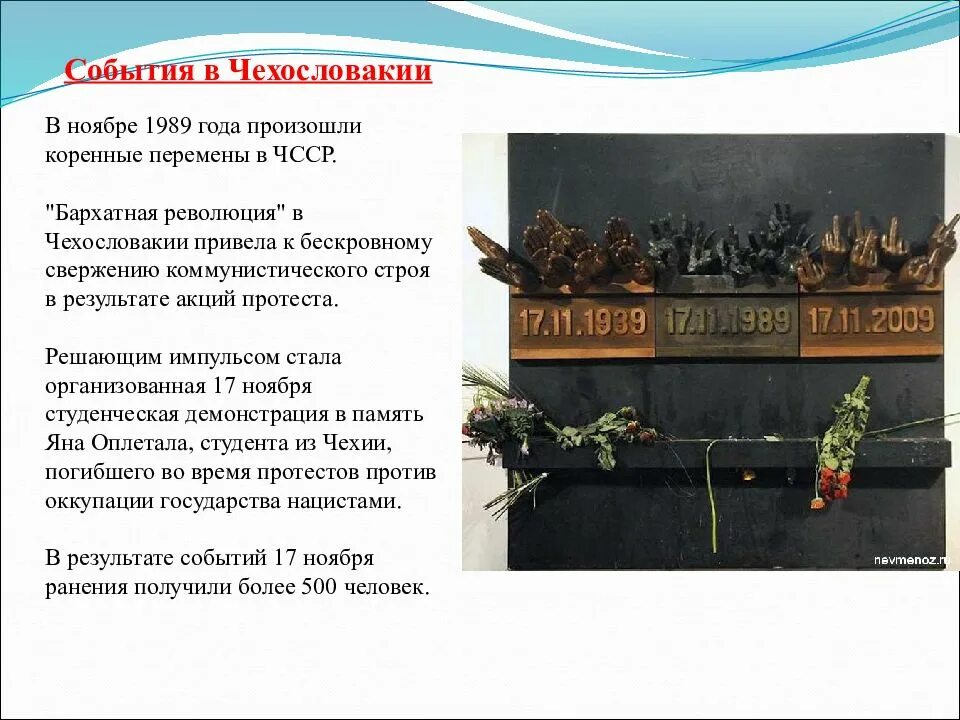 События в Чехословакии

В ноябре 1989 года произошли коренные перемены в ЧССР.

"Бархатная революция" в Чехословакии привела к бескровному свержению коммунистического строя в результате акций протеста.

Решающим импульсом стала организованная 17 ноября студенческая демонстрация в память Яна Оплетала, студента из Чехии, погибшего во время протестов против оккупации государства нацистами.

В результате событий 17 ноября ранения получили более 500 человек.

17.11.1939 17.11.1989 17.11.2009

nevmenoz.ru